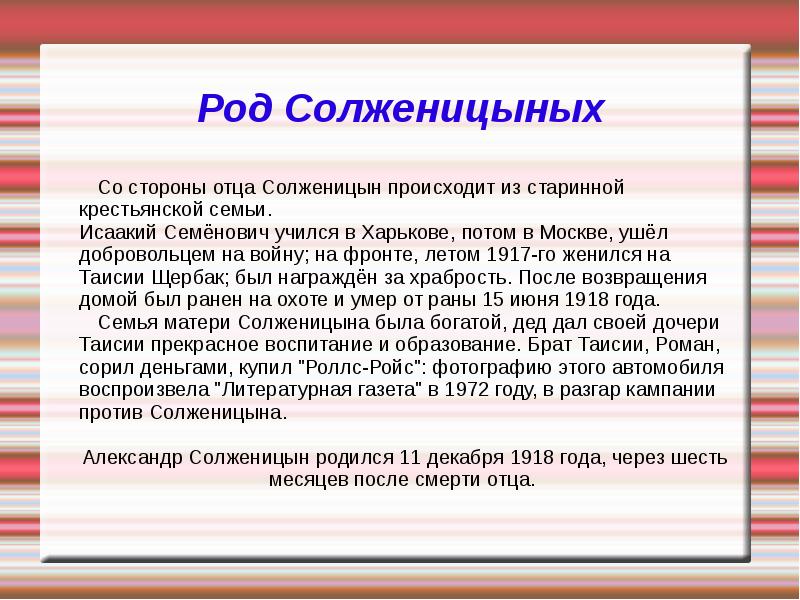 Род Солженицыных

Со стороны отца Солженицын происходит из старинной крестьянской семьи.
Исаакий Семёнович учился в Харькове, потом в Москве, ушёл добровольцем на войну; на фронте, летом 1917-го женился на Таисии Щербак; был награждён за храбрость. После возвращения домой был ранен на охоте и умер от раны 15 июня 1918 года.
Семья матери Солженицына была богатой, дед дал своей дочери Таисии прекрасное воспитание и образование. Брат Таисии, Роман, сорил деньгами, купил "Роллс-Ройс": фотографию этого автомобиля воспроизвела "Литературная газета" в 1972 году, в разгар кампании против Солженицына.

Александр Солженицын родился 11 декабря 1918 года, через шесть месяцев после смерти отца.